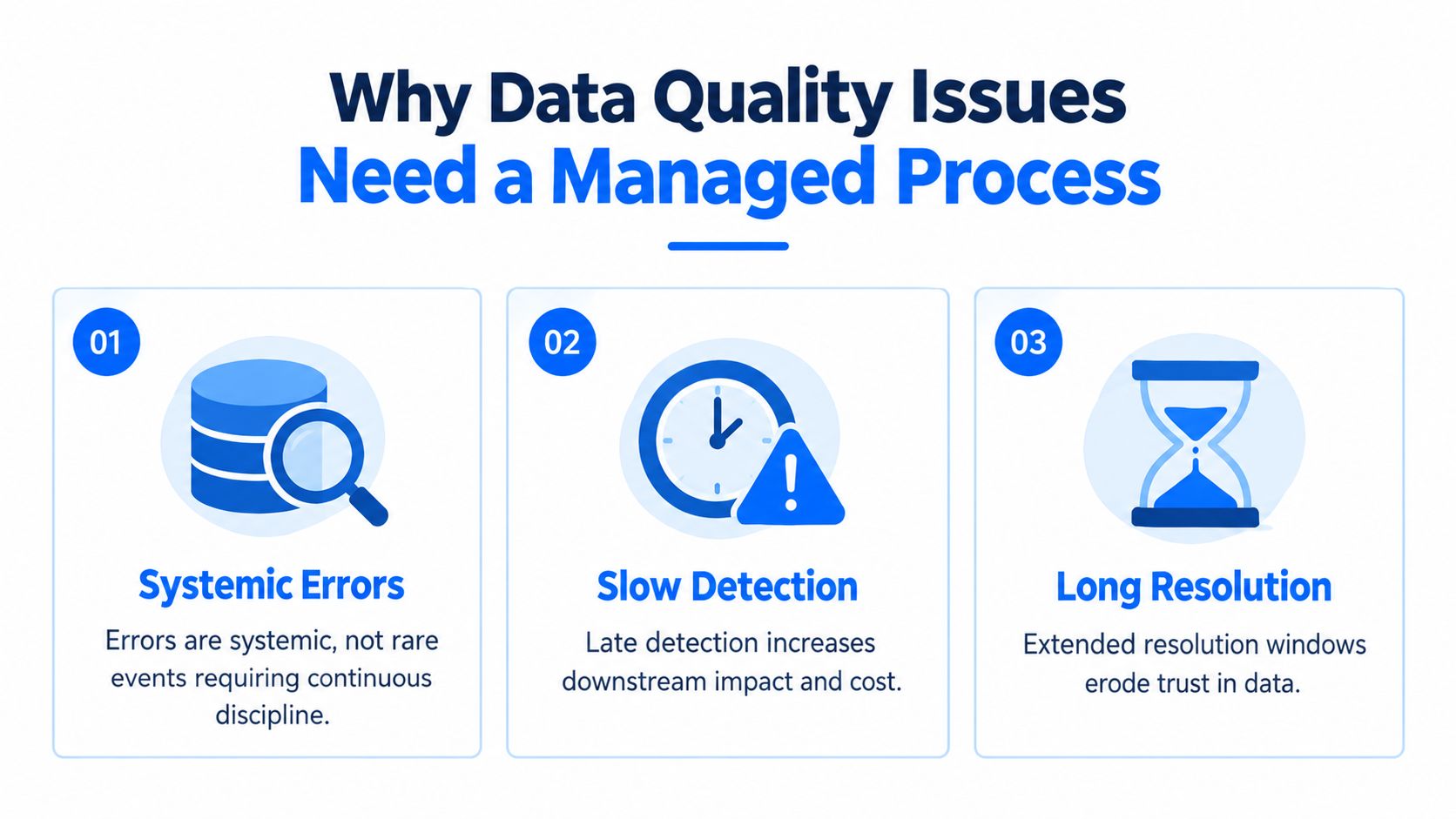 Why Data Quality Issues
Need a Managed Process

01

Systemic Errors

Errors are systemic, not rare events requiring continuous discipline.

02

Slow Detection

Late detection increases downstream impact and cost.

03

Long Resolution

Extended resolution windows erode trust in data.